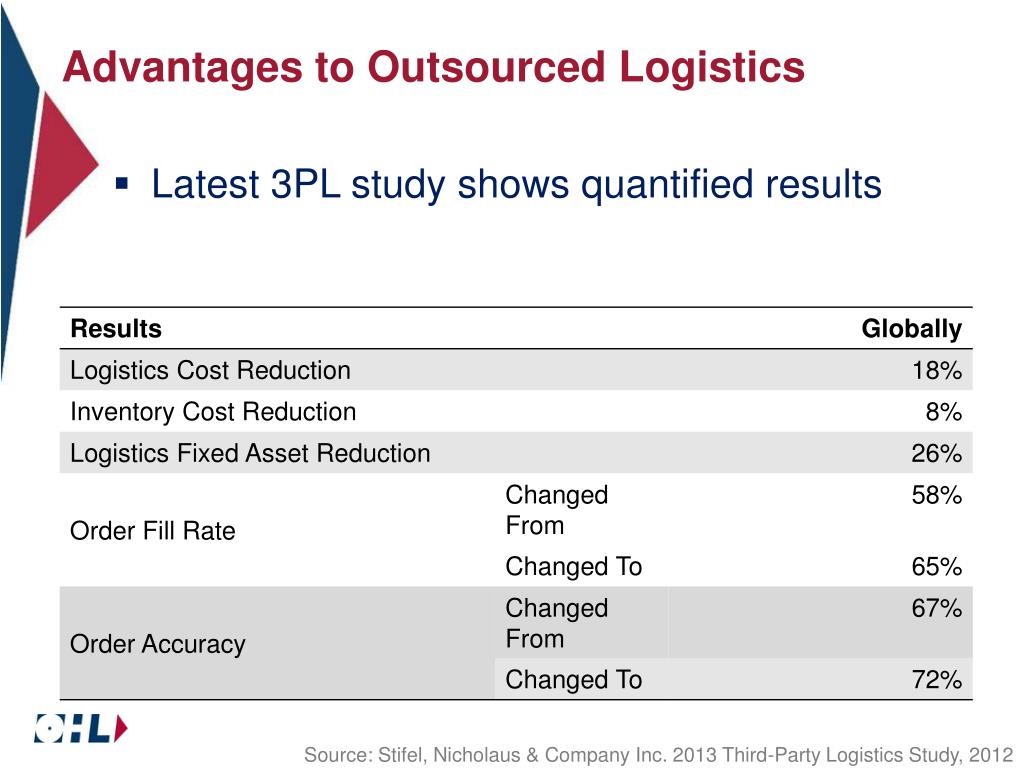 Advantages to Outsourced Logistics

▪ Latest 3PL study shows quantified results

| Results | | Globally |
|---|---|---|
| Logistics Cost Reduction | | 18% |
| Inventory Cost Reduction | | 8% |
| Logistics Fixed Asset Reduction | | 26% |
| Order Fill Rate | Changed From | 58% |
| | Changed To | 65% |
| Order Accuracy | Changed From | 67% |
| | Changed To | 72% |

OHL

Source: Stifel, Nicholaus & Company Inc. 2013 Third-Party Logistics Study, 2012